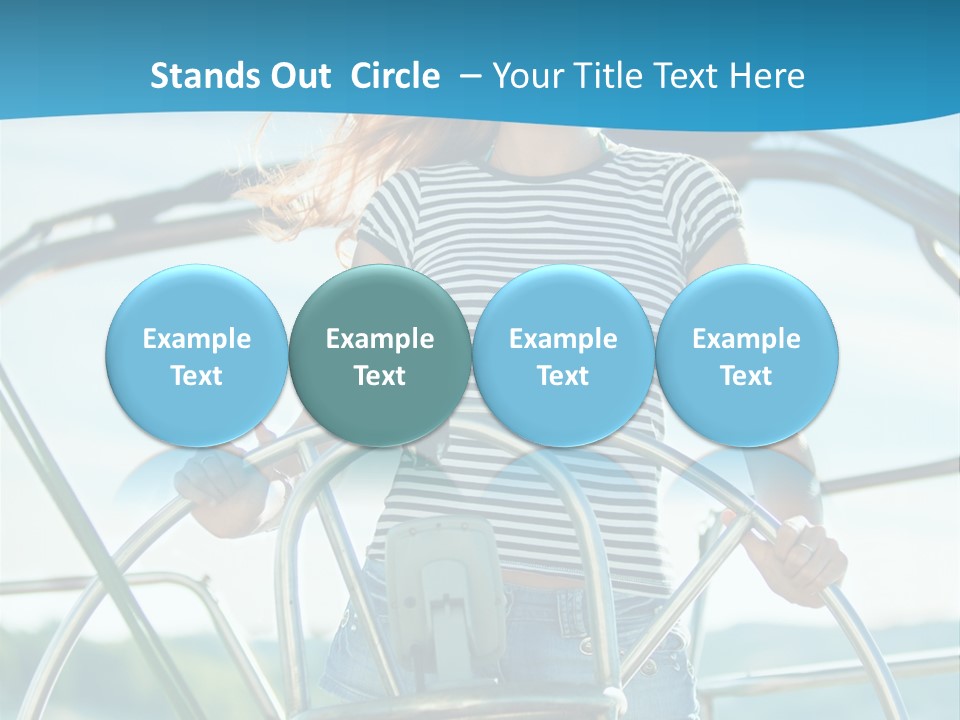 Stands Out  Circle  – Your Title Text Here

Example Text

Example Text

Example Text

Example Text